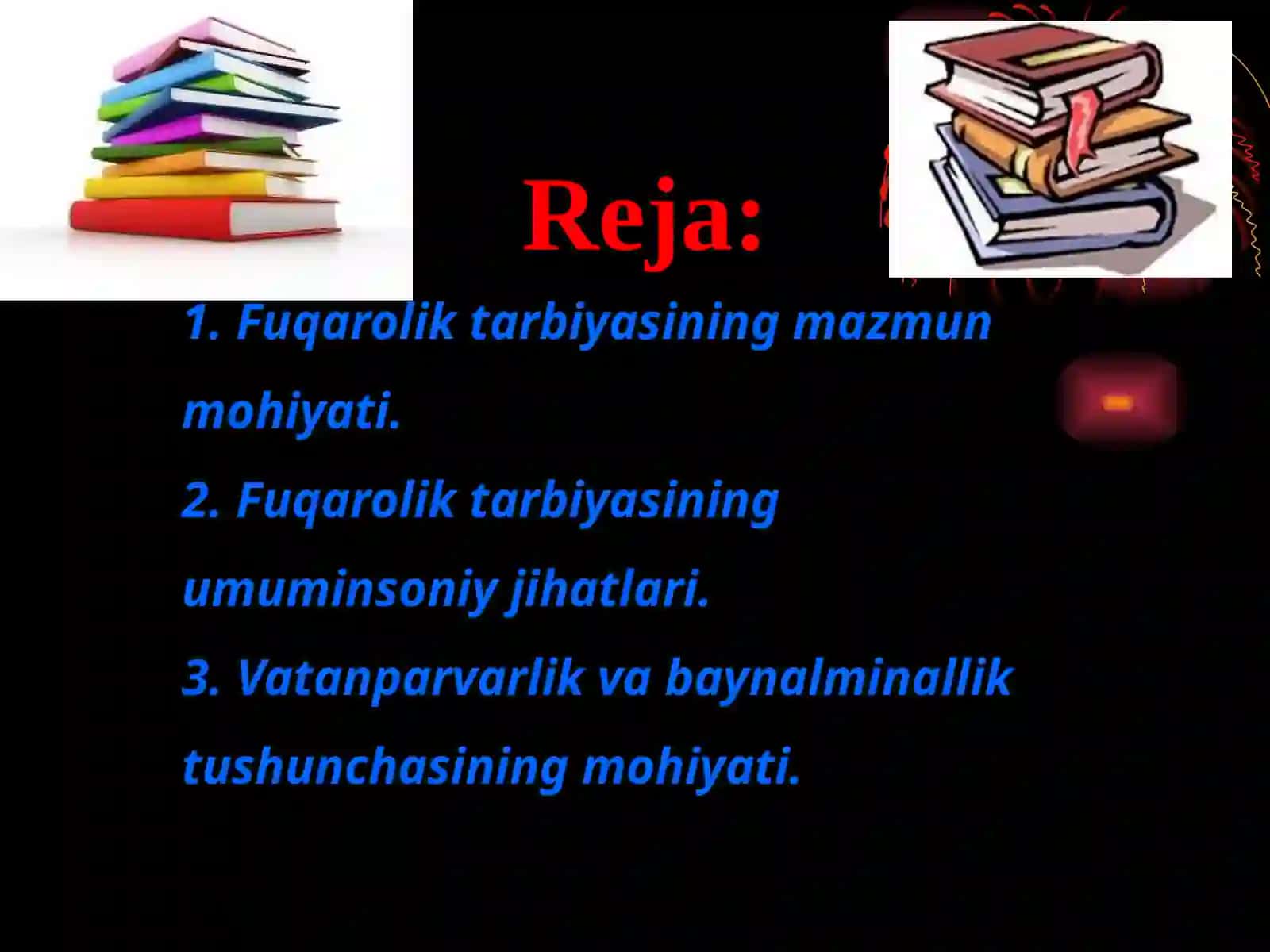 Reja:

1. Fuqarolik tarbiyasining mazmun mohiyati.
2. Fuqarolik tarbiyasining umuminsoniy jihatlari.
3. Vatanparvarlik va baynalminallik tushunchasining mohiyati.